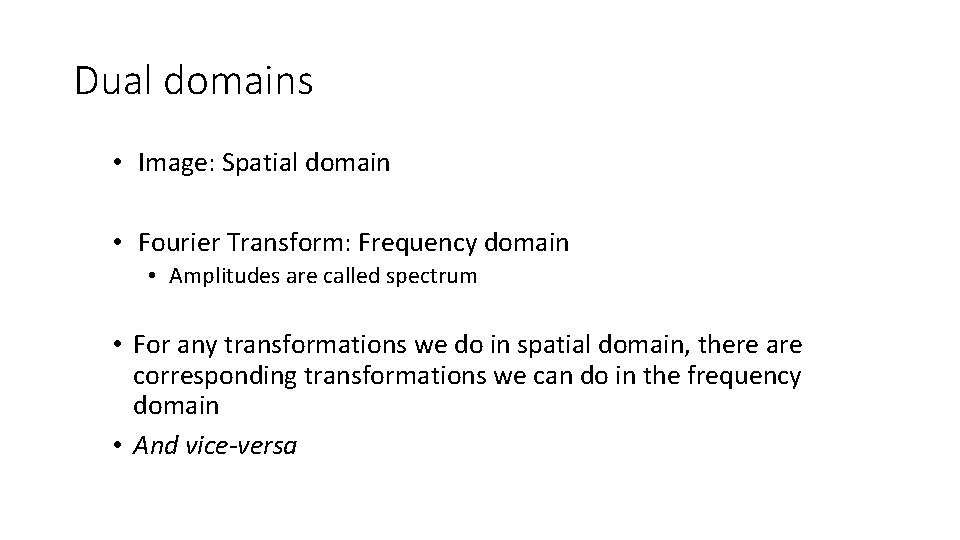 Dual domains

• Image: Spatial domain

• Fourier Transform: Frequency domain
  • Amplitudes are called spectrum

• For any transformations we do in spatial domain, there are corresponding transformations we can do in the frequency domain
• And vice-versa